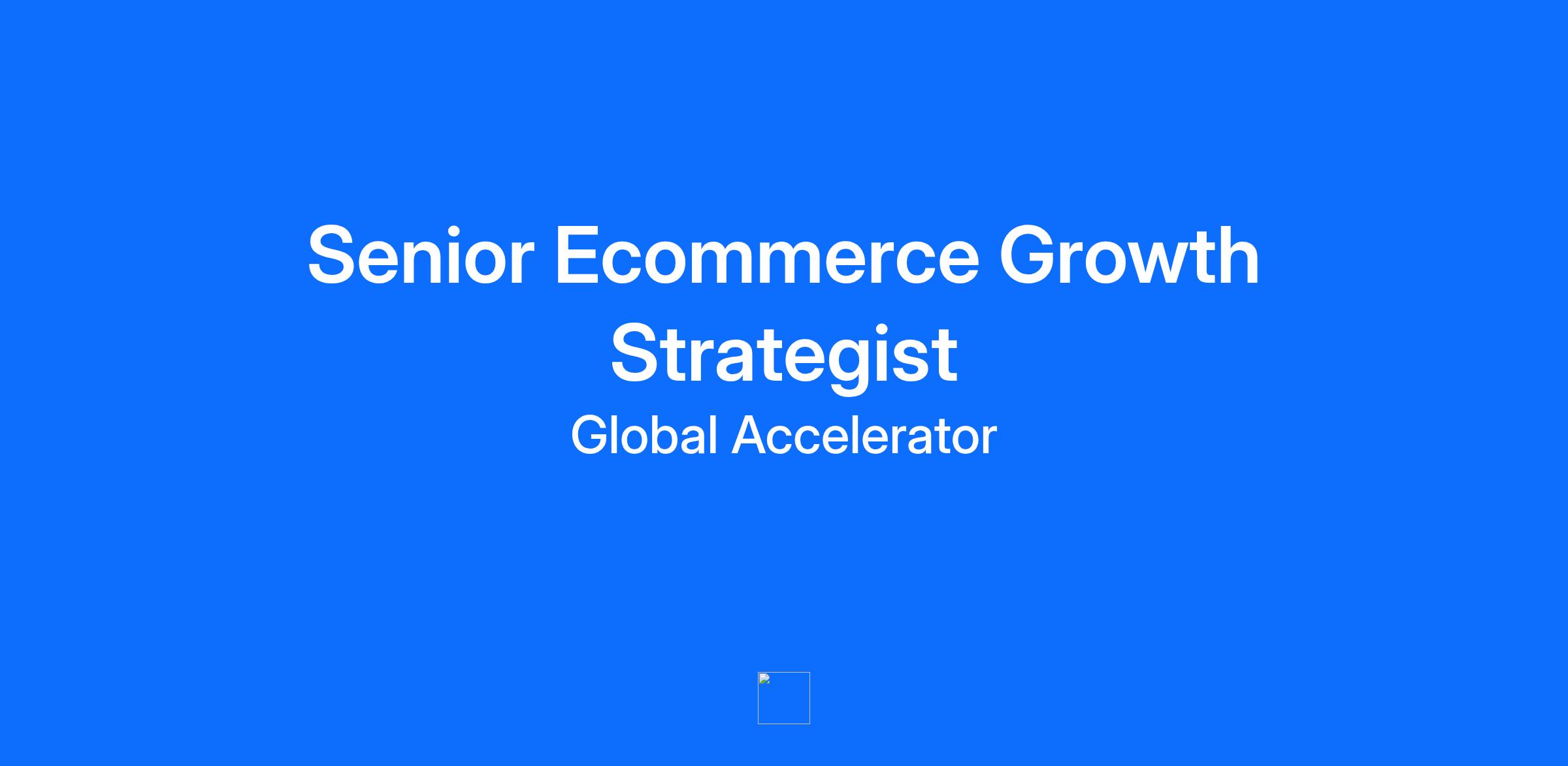 Senior Ecommerce Growth Strategist

Global Accelerator